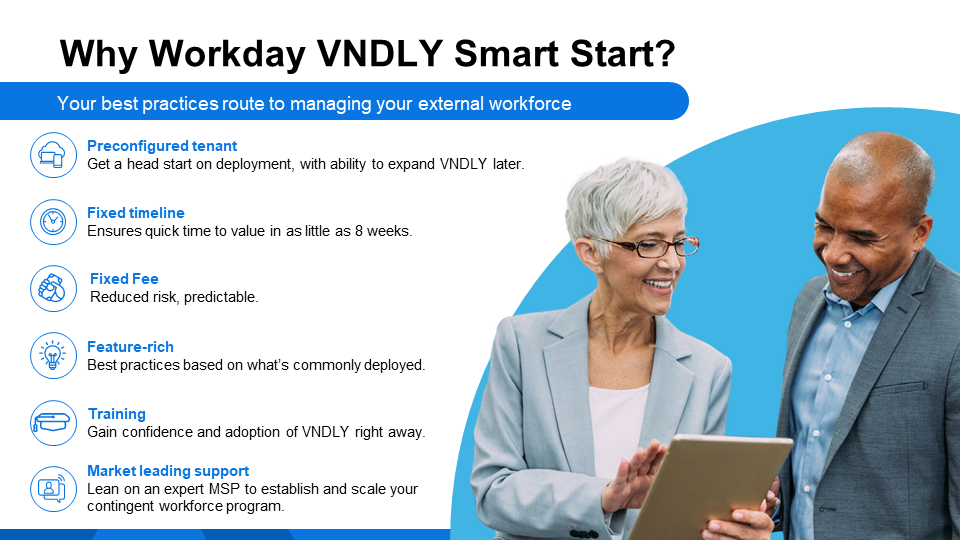 Why Workday VNDLY Smart Start?

Your best practices route to managing your external workforce

Preconfigured tenant
Get a head start on deployment, with ability to expand VNDLY later.

Fixed timeline
Ensures quick time to value in as little as 8 weeks.

Fixed Fee
Reduced risk, predictable.

Feature-rich
Best practices based on what's commonly deployed.

Training
Gain confidence and adoption of VNDLY right away.

Market leading support
Lean on an expert MSP to establish and scale your contingent workforce program.